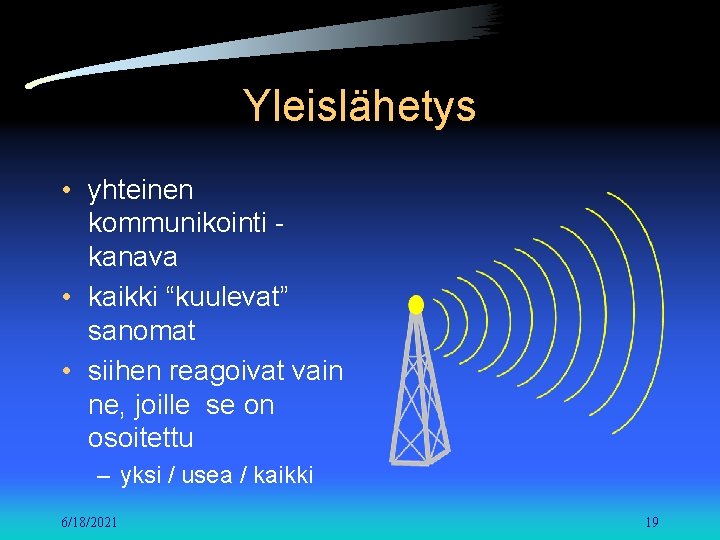 Yleislähetys

• yhteinen kommunikointi - kanava
• kaikki “kuulevat” sanomat
• siihen reagoivat vain ne, joille se on osoitettu
– yksi / usea / kaikki

6/18/2021

19